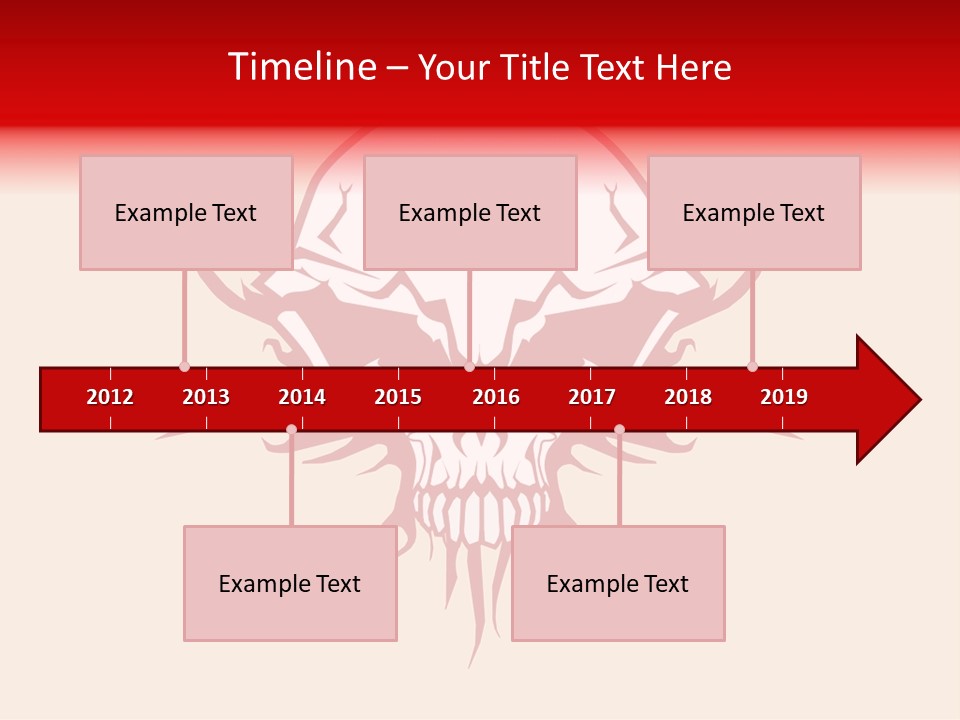 Timeline – Your Title Text Here

Example Text

Example Text

Example Text

2012
2013
2014
2015
2016
2017
2018
2019

Example Text

Example Text